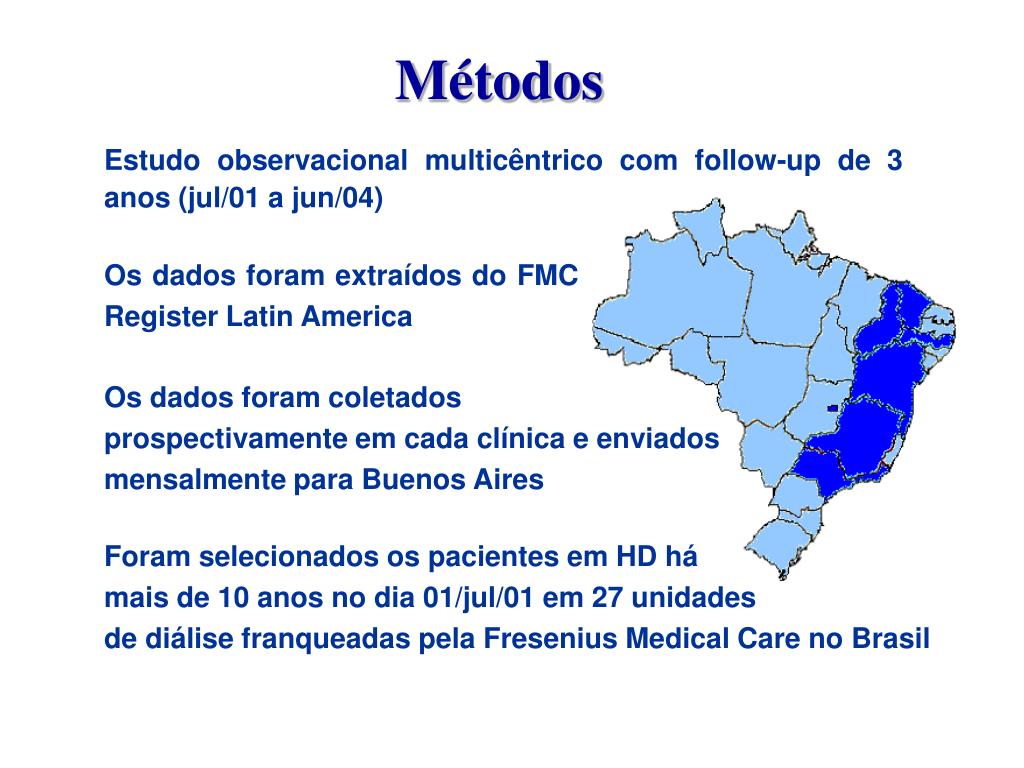 Métodos

Estudo observacional multicêntrico com follow-up de 3 anos (jul/01 a jun/04)

Os dados foram extraídos do FMC Register Latin America

Os dados foram coletados prospectivamente em cada clínica e enviados mensalmente para Buenos Aires

Foram selecionados os pacientes em HD há mais de 10 anos no dia 01/jul/01 em 27 unidades de diálise franqueadas pela Fresenius Medical Care no Brasil